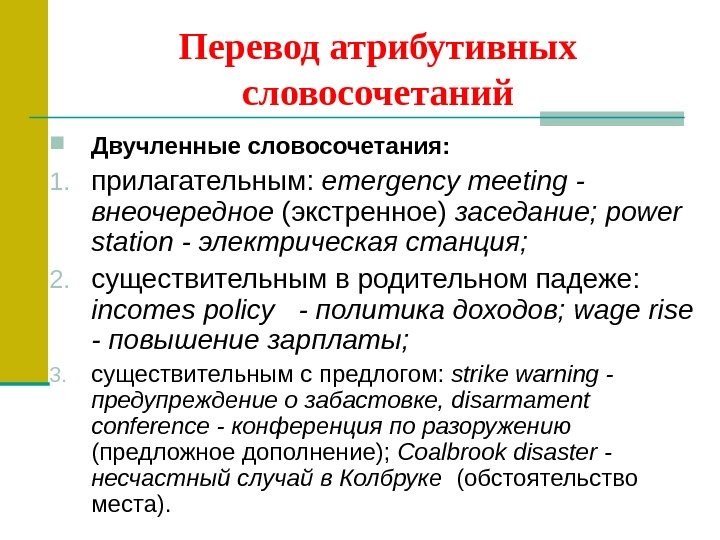 Перевод атрибутивных словосочетаний

Двучленные словосочетания:

1. прилагательным: emergency meeting - внеочередное (экстренное) заседание; power station - электрическая станция;

2. существительным в родительном падеже: incomes policy - политика доходов; wage rise - повышение зарплаты;

3. существительным с предлогом: strike warning - предупреждение о забастовке, disarmament conference - конференция по разоружению (предложное дополнение); Coalbrook disaster - несчастный случай в Колбруке (обстоятельство места).